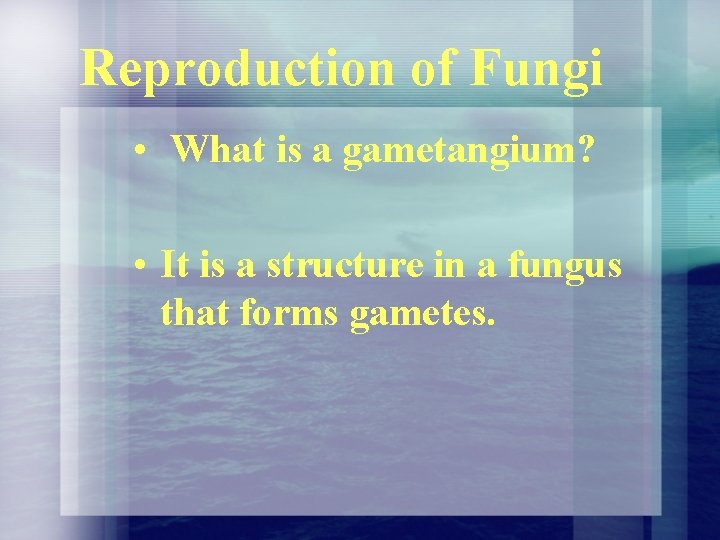 Reproduction of Fungi

• What is a gametangium?

• It is a structure in a fungus that forms gametes.